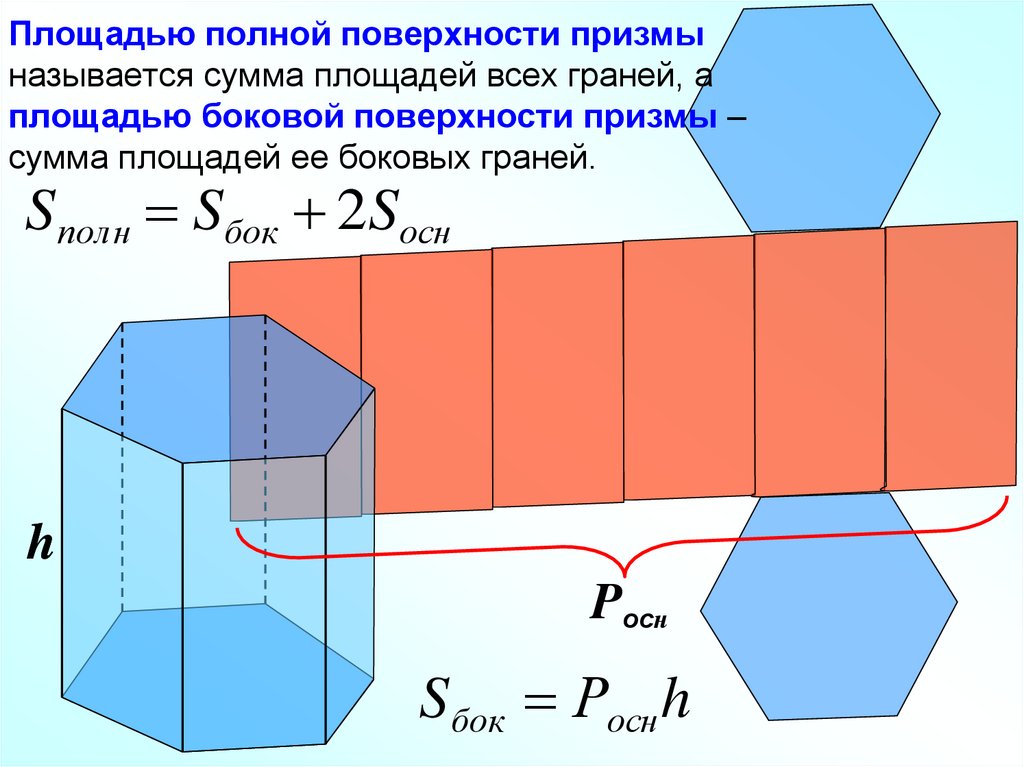 Площадью полной поверхности призмы называется сумма площадей всех граней, а площадью боковой поверхности призмы – сумма площадей ее боковых граней.

$S_{полн} = S_{бок} + 2S_{осн}$

$h$

$P_{осн}$

$S_{бок} = P_{осн}h$